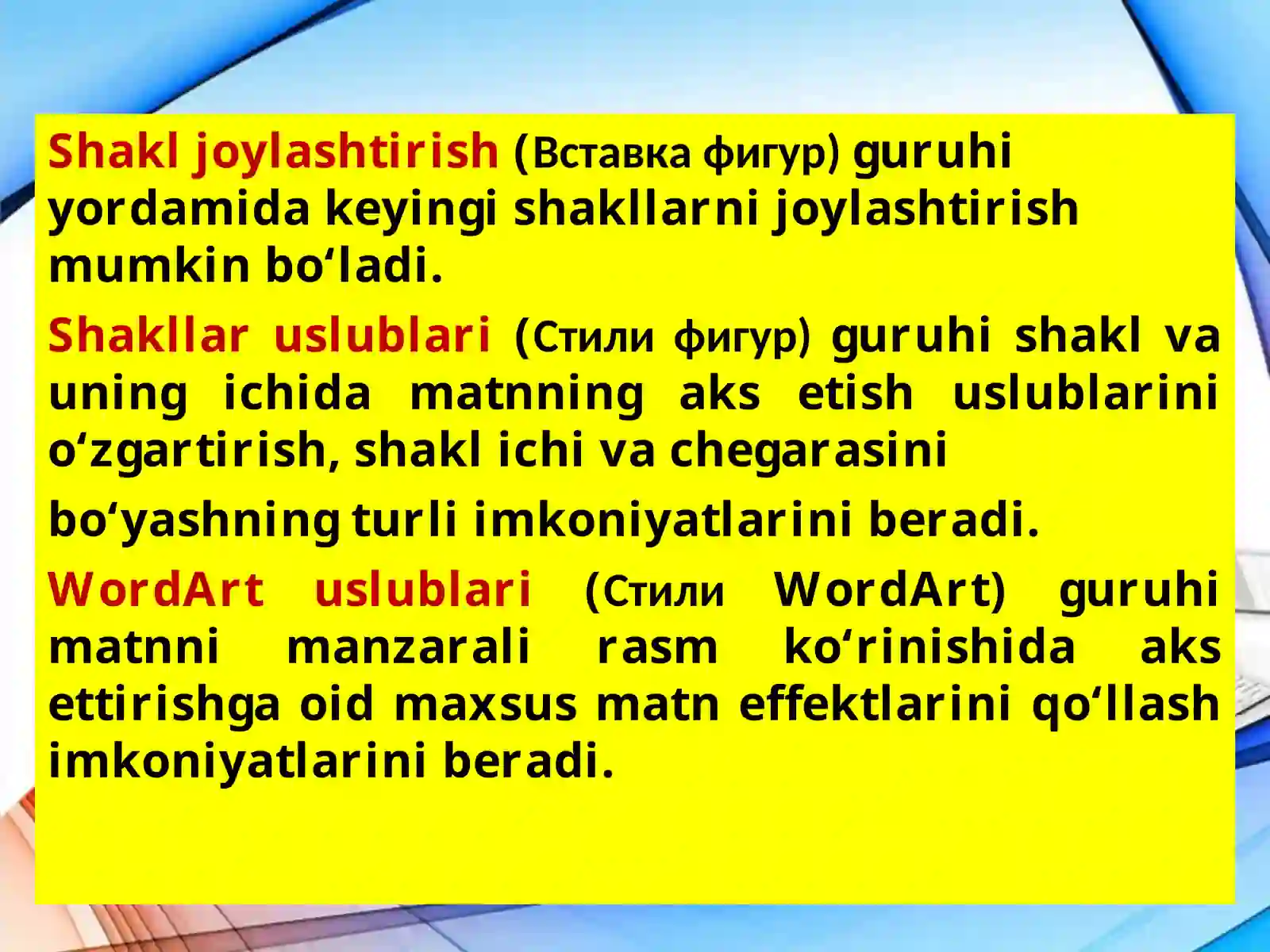 Shakl joylashtirish (Вставка фигур) guruhi yordamida keyingi shakllarni joylashtirish mumkin bo‘ladi.

Shakllar uslublari (Стили фигур) guruhi shakl va uning ichida matnning aks etish uslublarini o‘zgartirish, shakl ichi va chegarasini

bo‘yashning turli imkoniyatlarini beradi.

WordArt uslublari (Стили WordArt) guruhi matnni manzarali rasm ko‘rinishida aks ettirishga oid maxsus matn effektlarini qo‘llash imkoniyatlarini beradi.